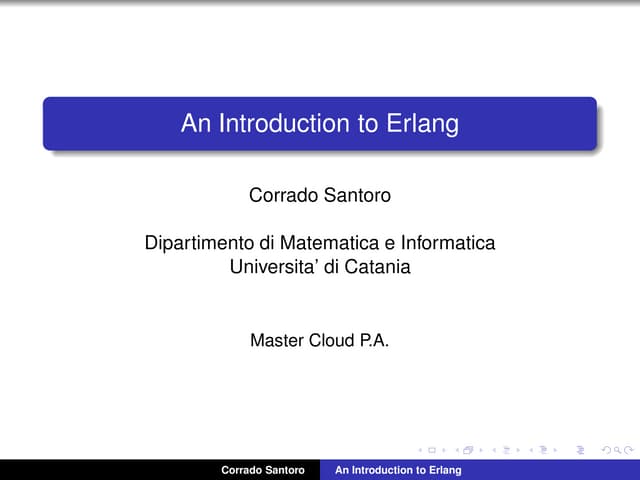 An Introduction to Erlang

Corrado Santoro

Dipartimento di Matematica e Informatica
Universita' di Catania

Master Cloud P.A.

Corrado Santoro An Introduction to Erlang